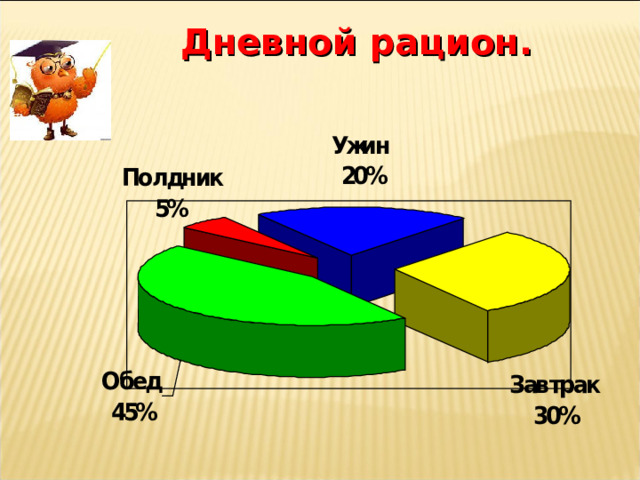 Дневной рацион.

Ужин
20%

Полдник
5%

Обед
45%

Завтрак
30%